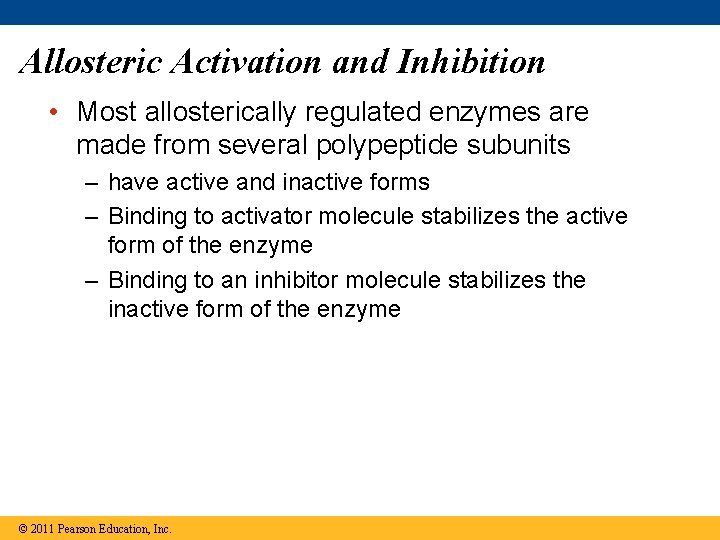 Allosteric Activation and Inhibition

• Most allosterically regulated enzymes are made from several polypeptide subunits

– have active and inactive forms

– Binding to activator molecule stabilizes the active form of the enzyme

– Binding to an inhibitor molecule stabilizes the inactive form of the enzyme

© 2011 Pearson Education, Inc.